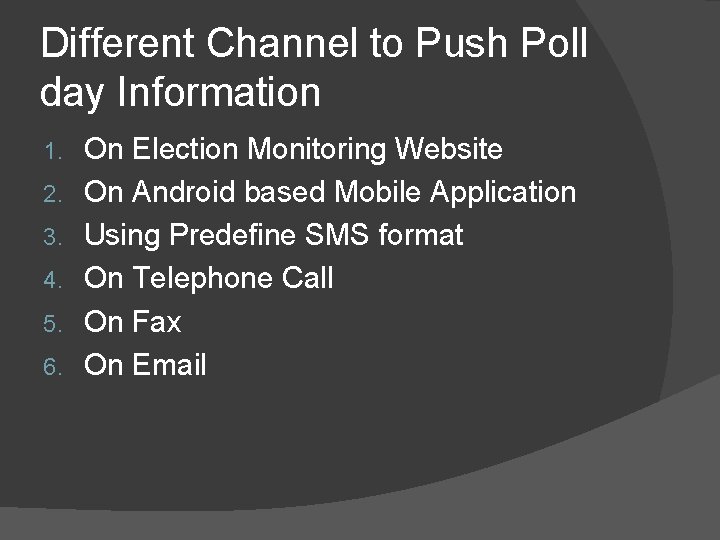 Different Channel to Push Poll day Information

1. On Election Monitoring Website
2. On Android based Mobile Application
3. Using Predefine SMS format
4. On Telephone Call
5. On Fax
6. On Email